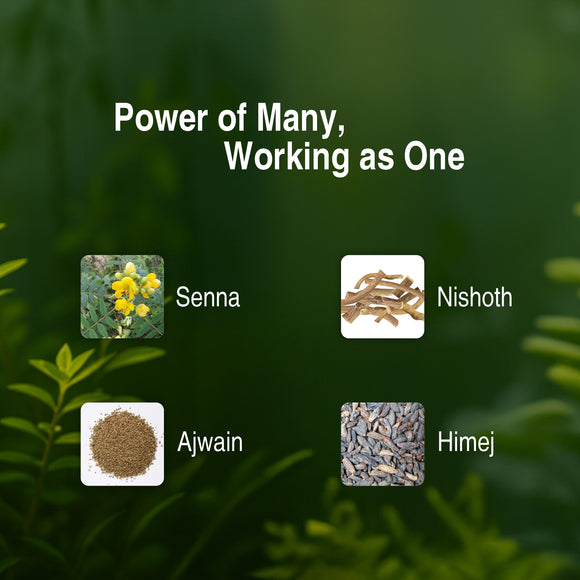 Power of Many,
Working as One

Senna

Nishoth

Ajwain

Himej